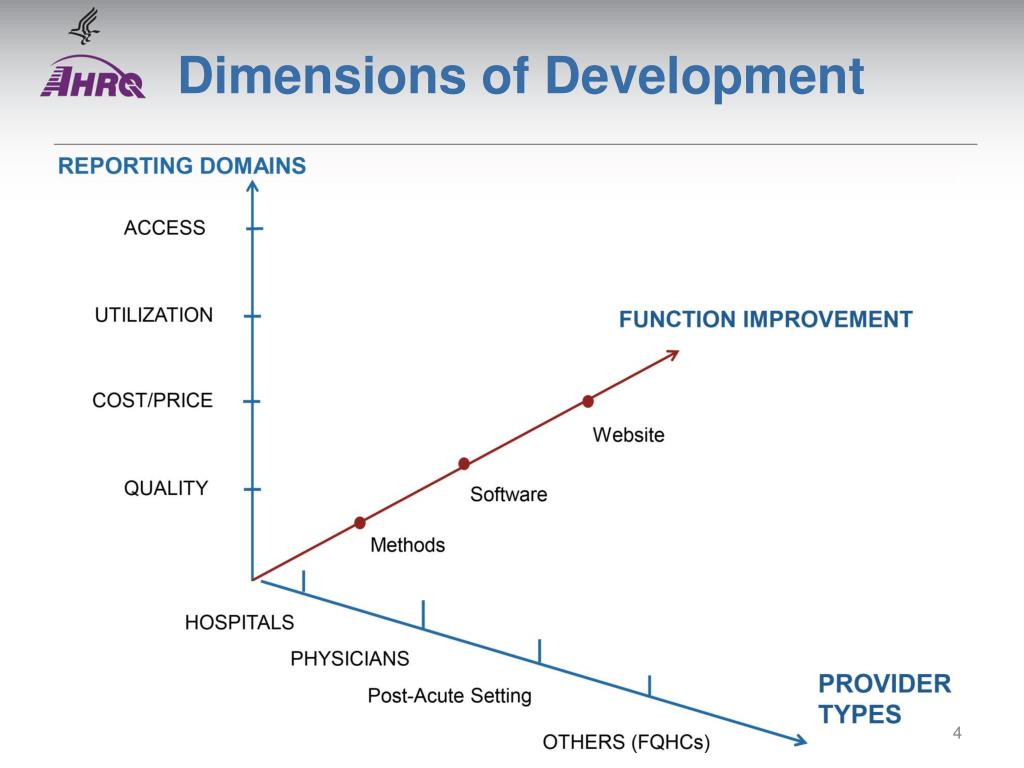 AHRQ

Dimensions of Development

REPORTING DOMAINS

ACCESS

UTILIZATION

COST/PRICE

QUALITY

FUNCTION IMPROVEMENT

Website

Software

Methods

HOSPITALS

PHYSICIANS

Post-Acute Setting

OTHERS (FQHCs)

PROVIDER TYPES

4